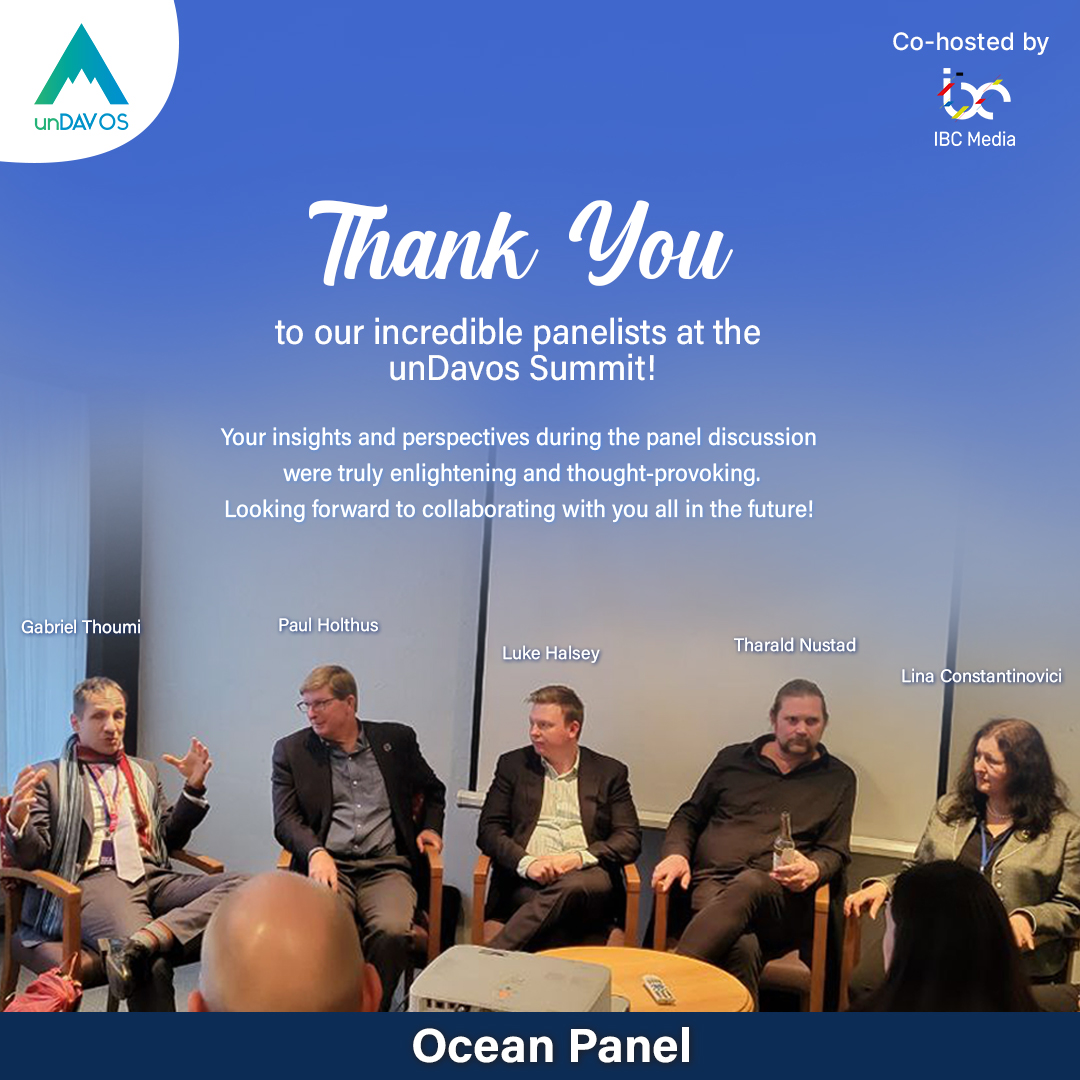 unDAVOS

Co-hosted by

IBC Media

Thank You

to our incredible panelists at the unDavos Summit!

Your insights and perspectives during the panel discussion were truly enlightening and thought-provoking. Looking forward to collaborating with you all in the future!

Gabriel Thoumi

Paul Holthus

Luke Halsey

Tharald Nustad

Lina Constantinovici

Ocean Panel